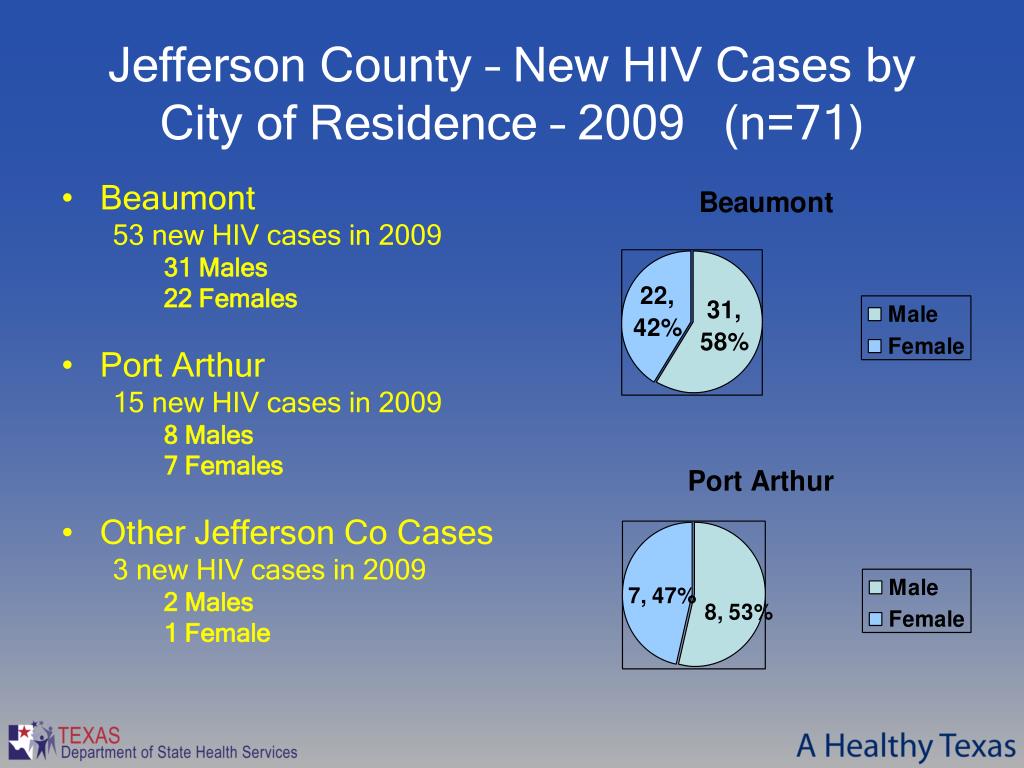 Jefferson County – New HIV Cases by City of Residence – 2009 (n=71)

• Beaumont
53 new HIV cases in 2009
31 Males
22 Females

• Port Arthur
15 new HIV cases in 2009
8 Males
7 Females

• Other Jefferson Co Cases
3 new HIV cases in 2009
2 Males
1 Female

Beaumont

22, 42%

31, 58%

Male
Female

Port Arthur

7, 47%

8, 53%

Male
Female

TEXAS
Department of State Health Services

A Healthy Texas